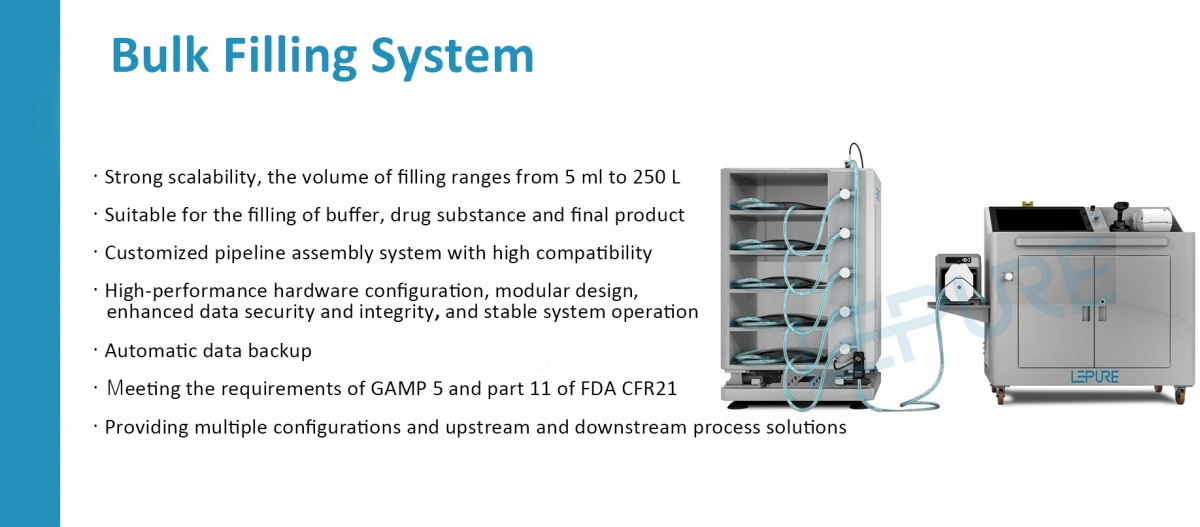 Bulk Filling System

· Strong scalability, the volume of filling ranges from 5 ml to 250 L

· Suitable for the filling of buffer, drug substance and final product

· Customized pipeline assembly system with high compatibility

· High-performance hardware configuration, modular design, enhanced data security and integrity, and stable system operation

· Automatic data backup

· Meeting the requirements of GAMP 5 and part 11 of FDA CFR21

· Providing multiple configurations and upstream and downstream process solutions

LEPURE

LEPURE